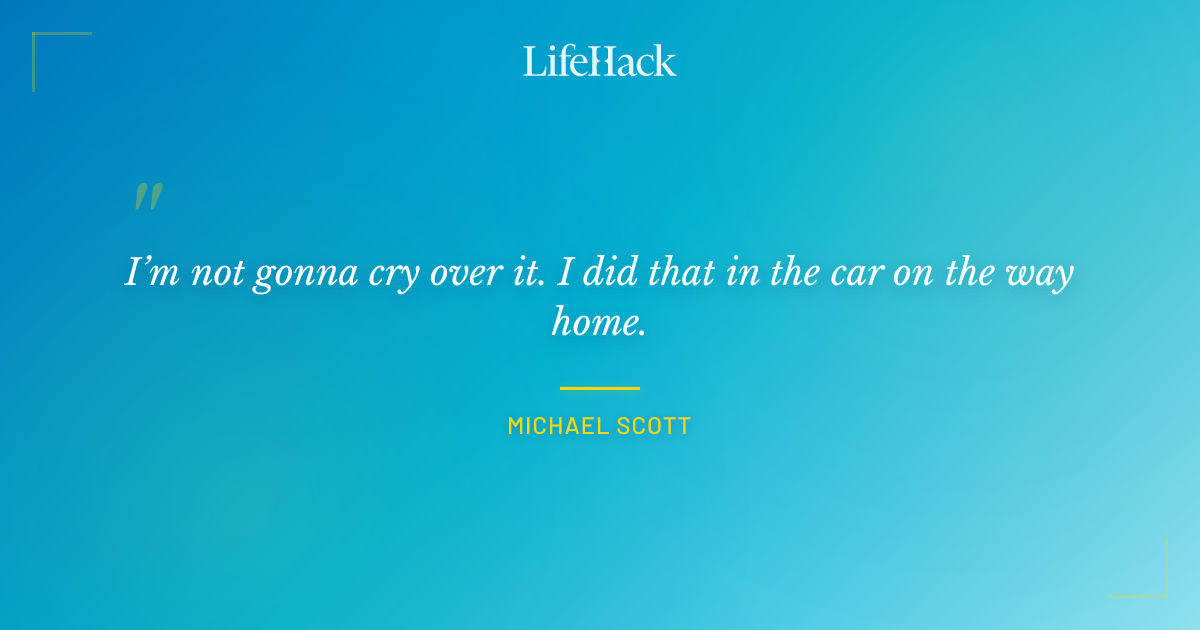 LifeHack

"

I’m not gonna cry over it. I did that in the car on the way home.

MICHAEL SCOTT